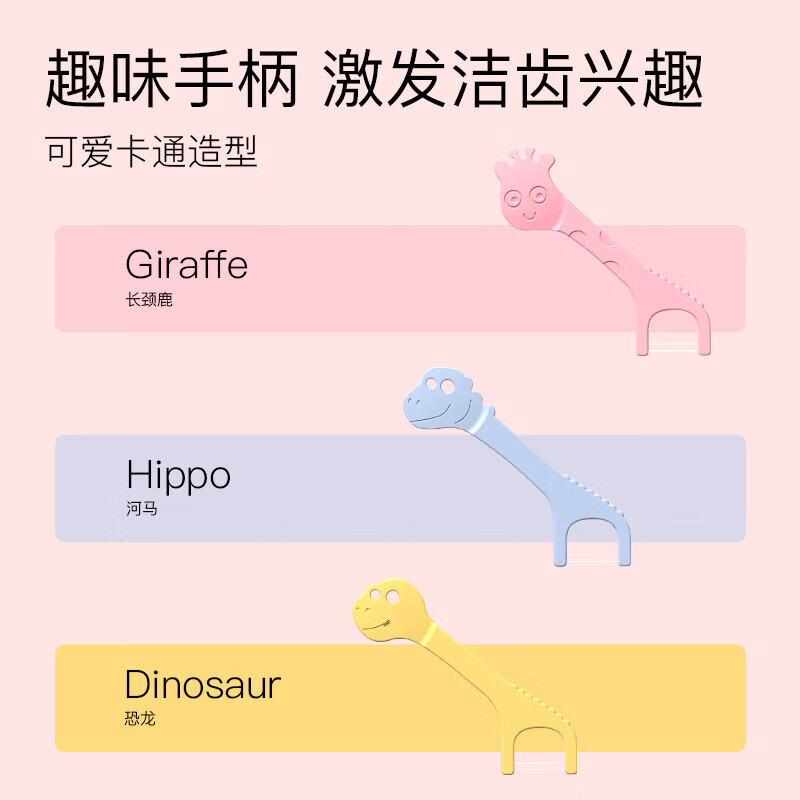 趣味手柄 激发洁齿兴趣

可爱卡通造型

Giraffe
长颈鹿

Hippo
河马

Dinosaur
恐龙